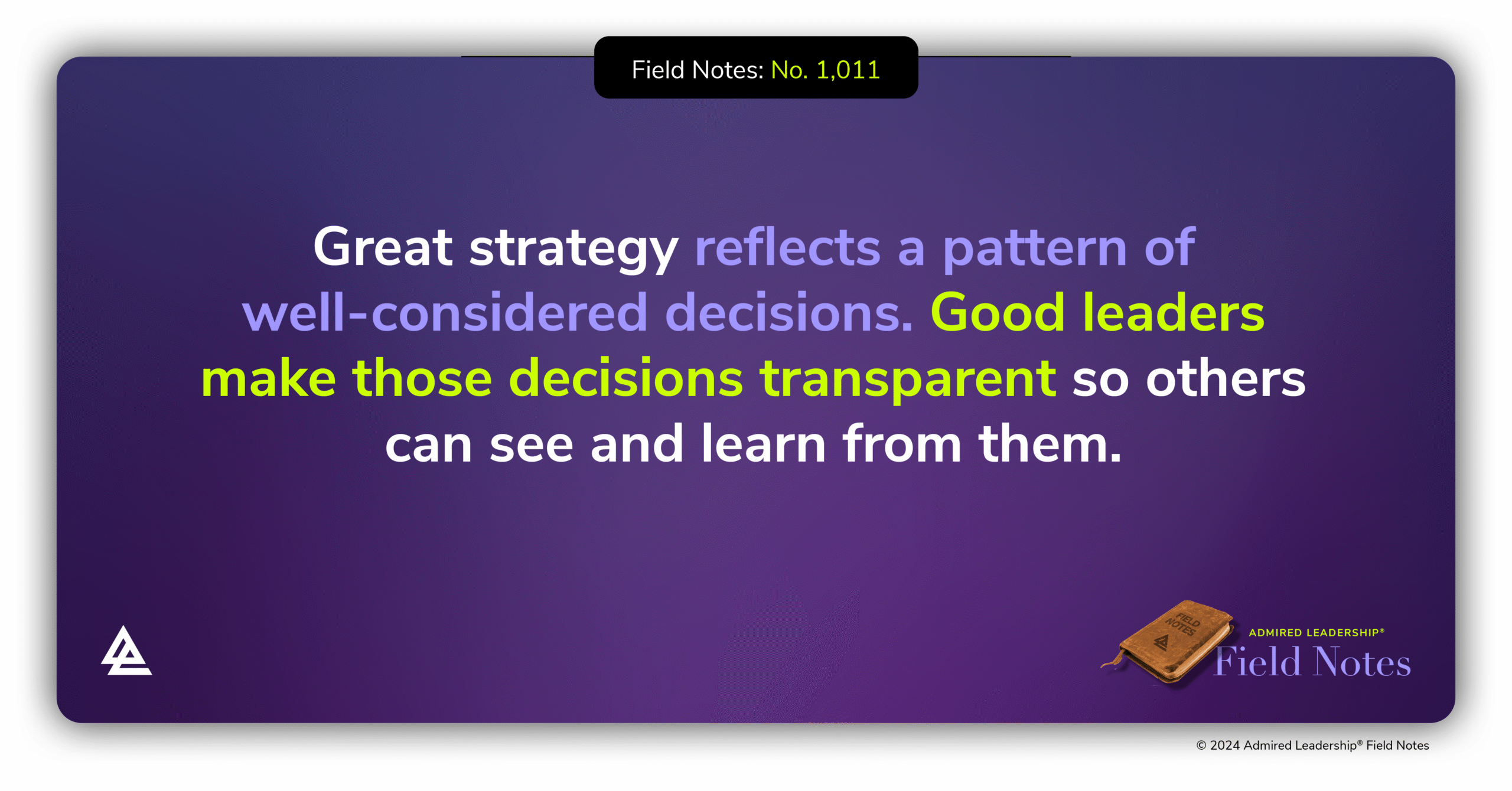 Field Notes: No. 1,011

Great strategy reflects a pattern of well-considered decisions. Good leaders make those decisions transparent so others can see and learn from them.

FIELD NOTES

ADMIRED LEADERSHIP®
Field Notes

© 2024 Admired Leadership® Field Notes